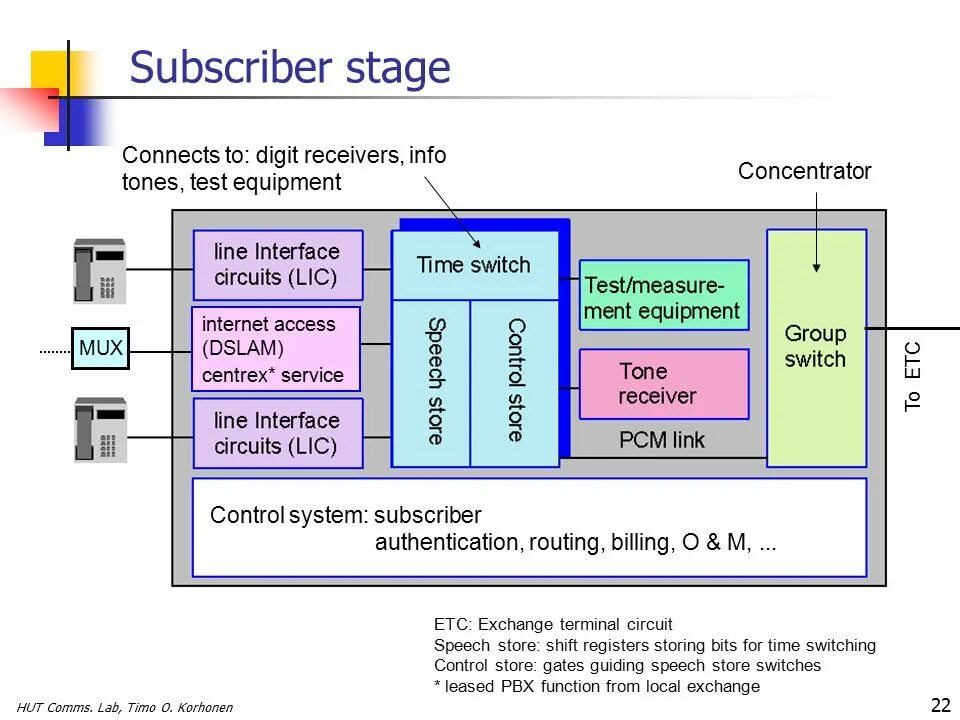 Subscriber stage

Connects to: digit receivers, info tones, test equipment

Concentrator

line Interface circuits (LIC)

MUX

internet access (DSLAM) centrex* service

line Interface circuits (LIC)

Time switch

Speech store

Control store

Test/measurement equipment

Tone receiver

PCM link

Group switch

To ETC

Control system: subscriber authentication, routing, billing, O & M, ...

ETC: Exchange terminal circuit
Speech store: shift registers storing bits for time switching
Control store: gates guiding speech store switches
* leased PBX function from local exchange

HUT Comms. Lab, Timo O. Korhonen

22